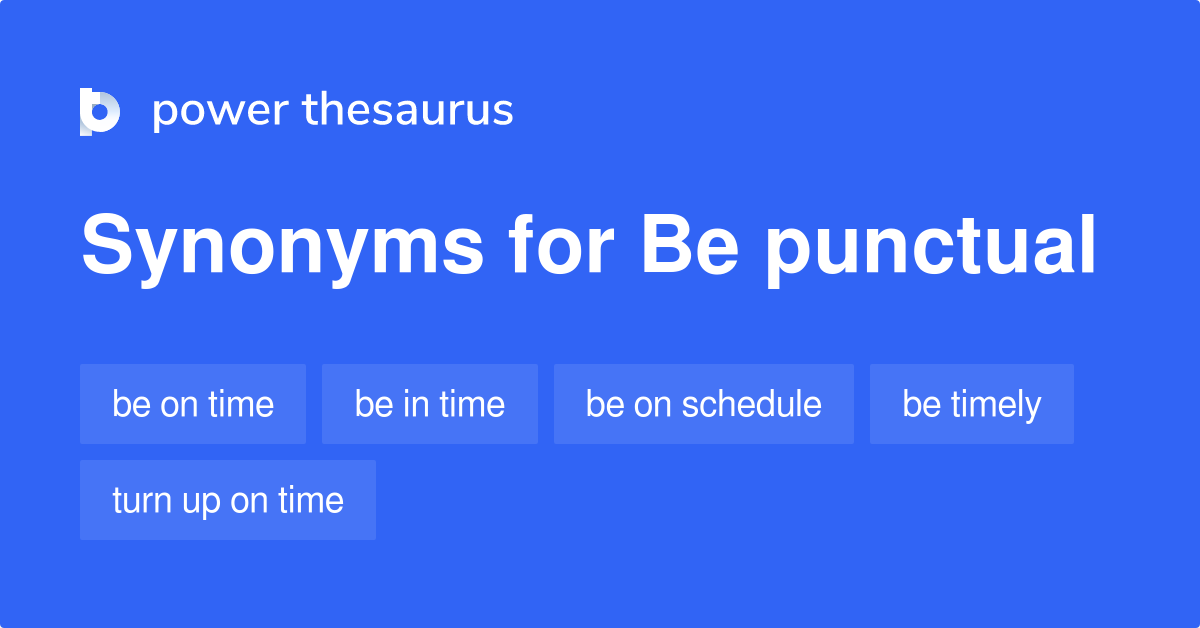 power thesaurus

Synonyms for Be punctual

be on time
be in time
be on schedule
be timely
turn up on time